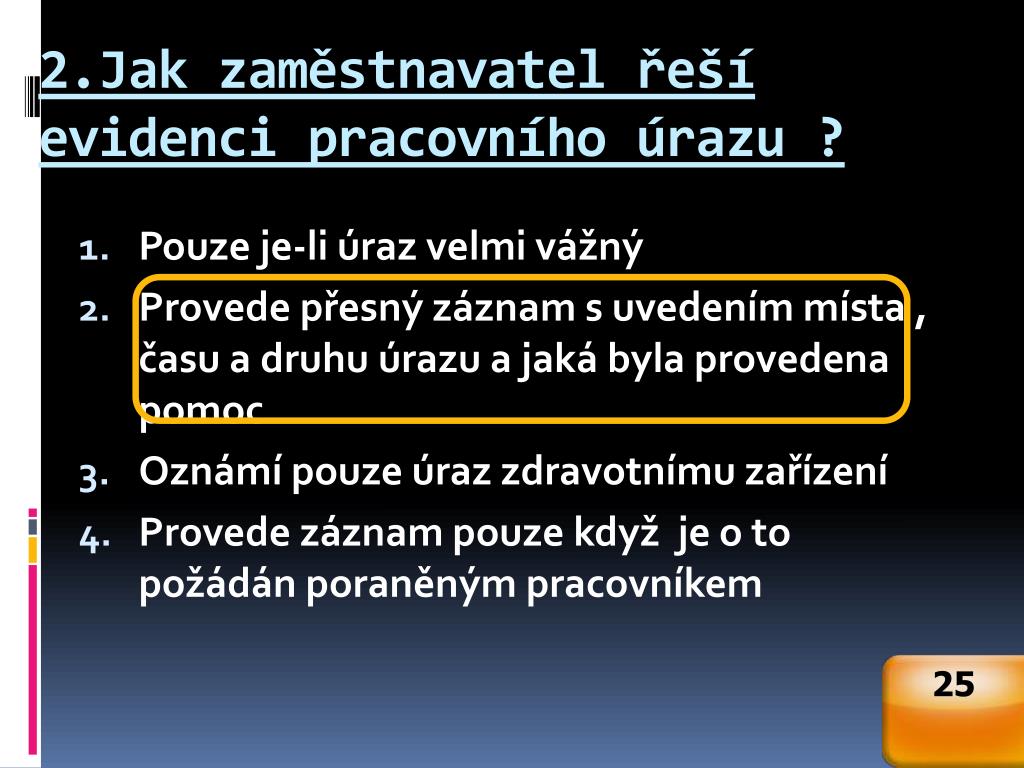 2.Jak zaměstnavatel řeší evidenci pracovního úrazu ?

1. Pouze je-li úraz velmi vážný
2. Provede přesný záznam s uvedením místa , času a druhu úrazu a jaká byla provedena pomoc
3. Oznámí pouze úraz zdravotnímu zařízení
4. Provede záznam pouze když je o to požádán poraněným pracovníkem

25